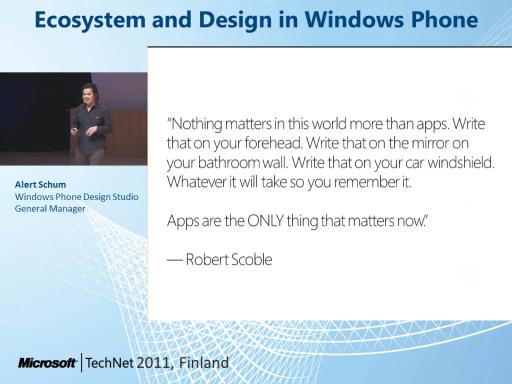 Ecosystem and Design in Windows Phone

Alert Schum
Windows Phone Design Studio
General Manager

"Nothing matters in this world more than apps. Write that on your forehead. Write that on the mirror on your bathroom wall. Write that on your car windshield. Whatever it will take so you remember it.

Apps are the ONLY thing that matters now."

— Robert Scoble

Microsoft | TechNet 2011, Finland